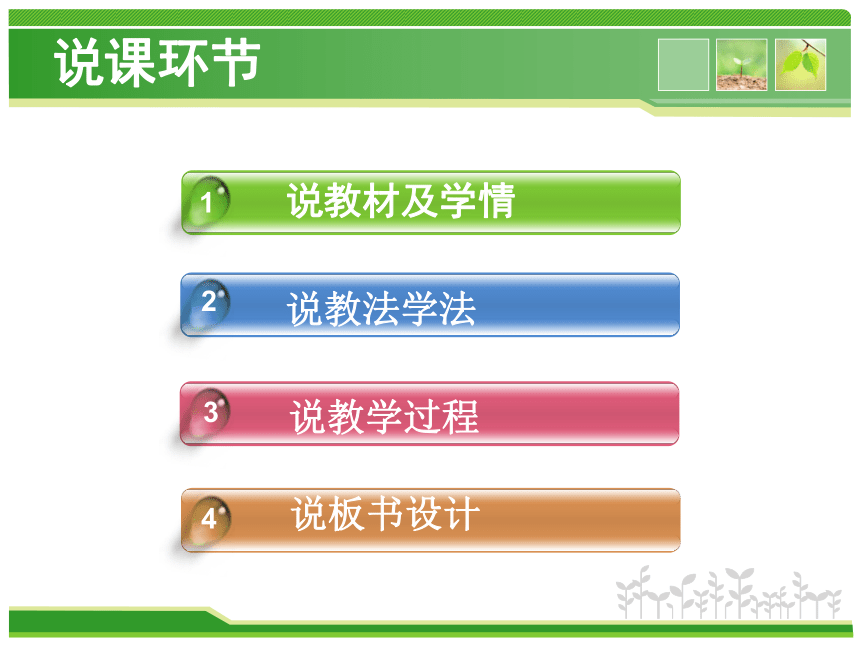 说课环节

1 说教材及学情

2 说教法学法

3 说教学过程

4 说板书设计